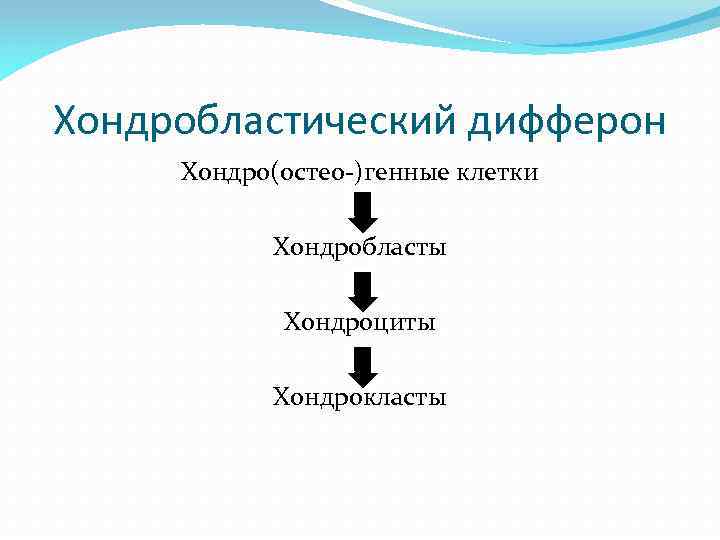 Хондробластический дифферон

Хондро(остео-)генные клетки

Хондробласты

Хондроциты

Хондрокласты